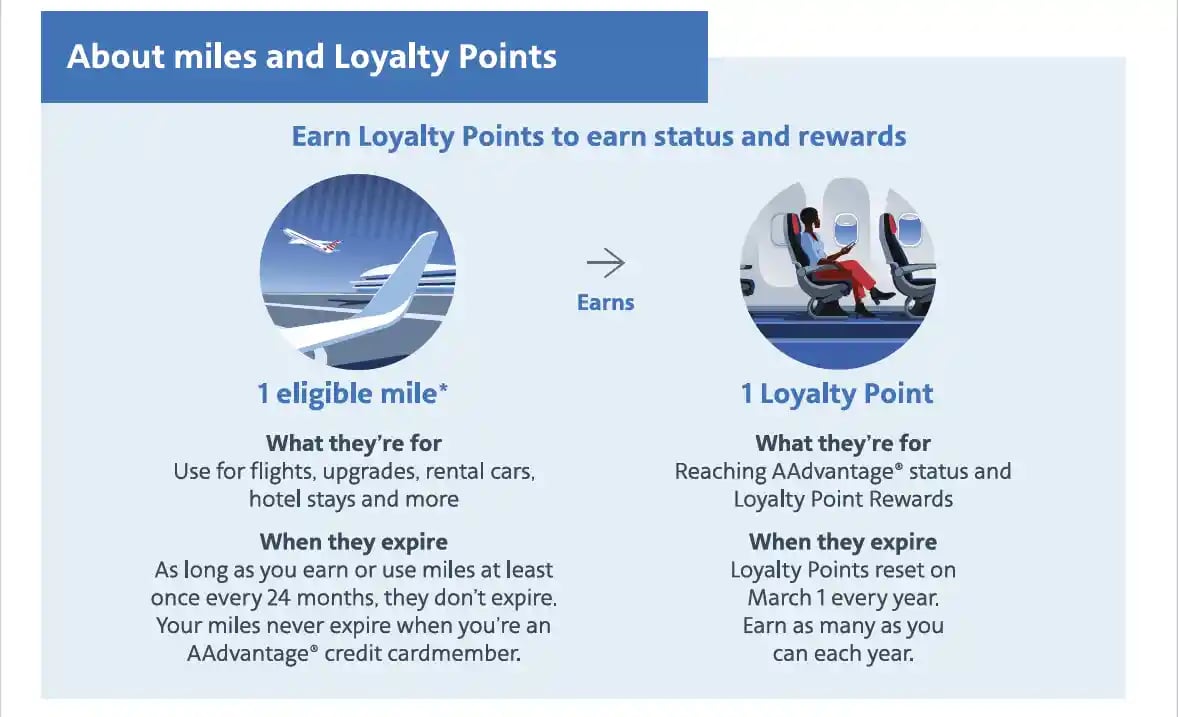 About miles and Loyalty Points

Earn Loyalty Points to earn status and rewards

1 eligible mile*

What they're for
Use for flights, upgrades, rental cars, hotel stays and more

When they expire
As long as you earn or use miles at least once every 24 months, they don't expire. Your miles never expire when you're an AAdvantage® credit cardmember.

Earns

1 Loyalty Point

What they're for
Reaching AAdvantage® status and Loyalty Point Rewards

When they expire
Loyalty Points reset on March 1 every year. Earn as many as you can each year.